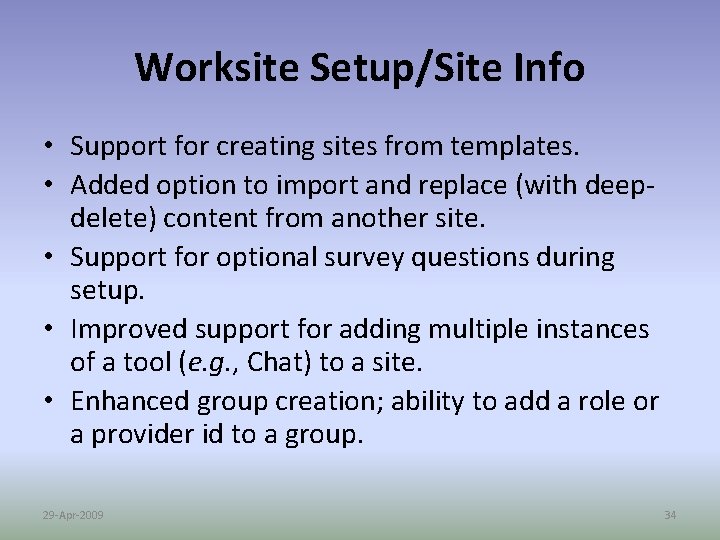 Worksite Setup/Site Info

• Support for creating sites from templates.
• Added option to import and replace (with deep-delete) content from another site.
• Support for optional survey questions during setup.
• Improved support for adding multiple instances of a tool (e.g., Chat) to a site.
• Enhanced group creation; ability to add a role or a provider id to a group.

29-Apr-2009

34